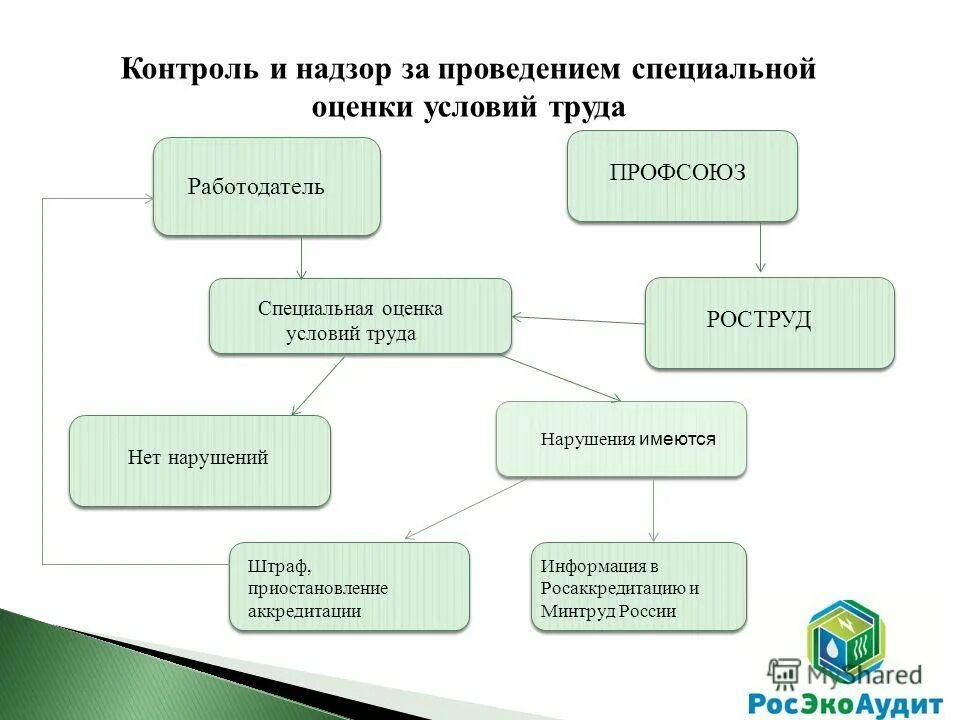 Контроль и надзор за проведением специальной оценки условий труда

Работодатель

ПРОФСОЮЗ

Специальная оценка условий труда

РОСТРУД

Нет нарушений

Нарушения имеются

Штраф, приостановление аккредитации

Информация в Росаккредитацию и Минтруд России

MyShared

РосЭкоАудит